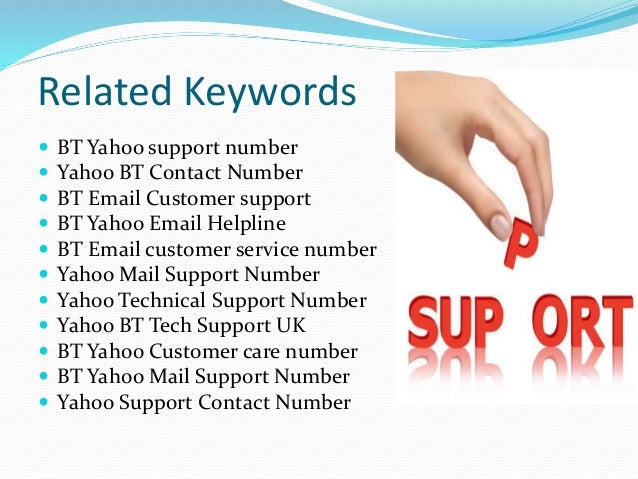 Related Keywords

- BT Yahoo support number
- Yahoo BT Contact Number
- BT Email Customer support
- BT Yahoo Email Helpline
- BT Email customer service number
- Yahoo Mail Support Number
- Yahoo Technical Support Number
- Yahoo BT Tech Support UK
- BT Yahoo Customer care number
- BT Yahoo Mail Support Number
- Yahoo Support Contact Number

P
SUP ORT